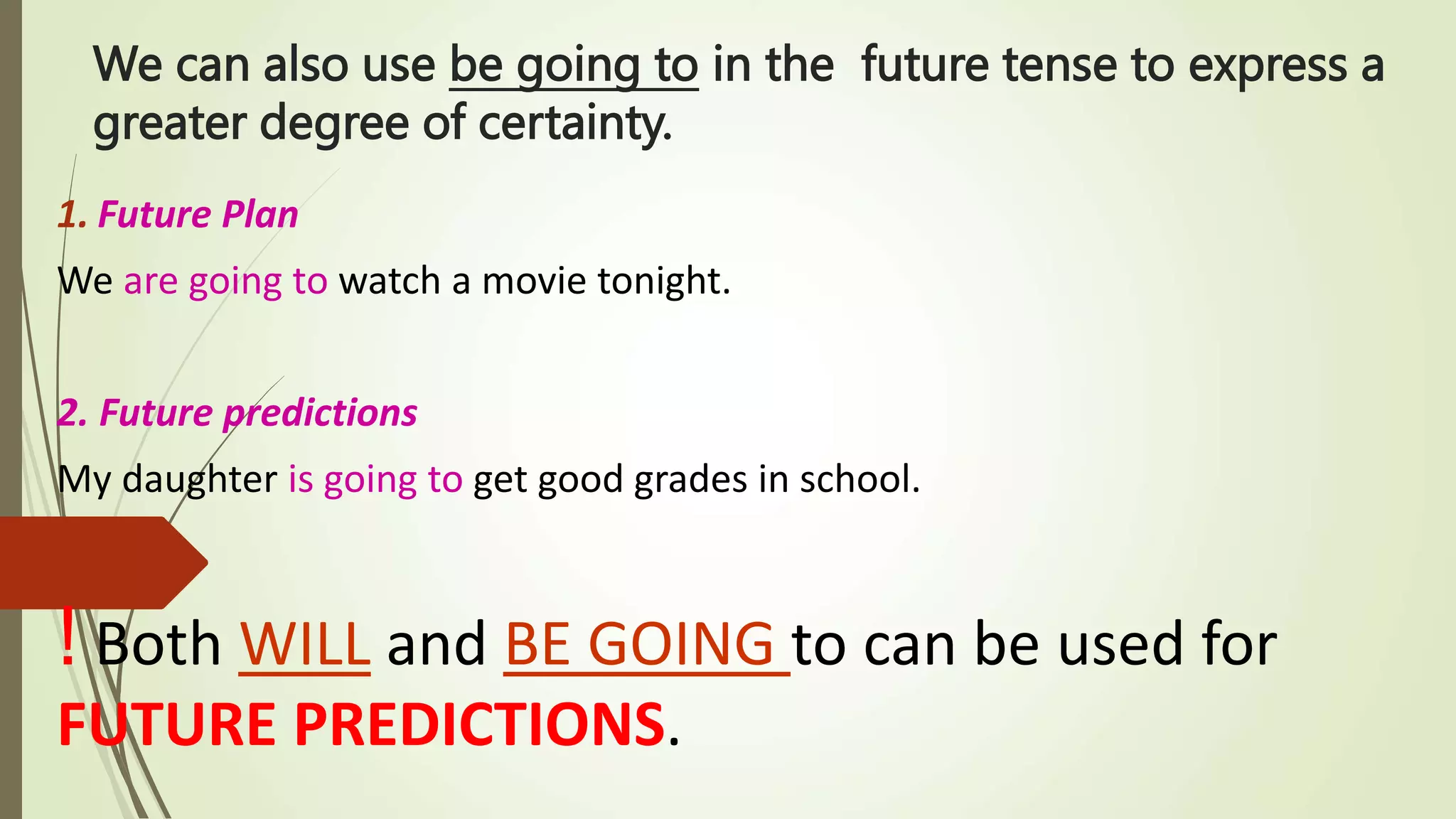 We can also use be going to in the future tense to express a greater degree of certainty.

1. Future Plan

We are going to watch a movie tonight.

2. Future predictions

My daughter is going to get good grades in school.

! Both WILL and BE GOING to can be used for FUTURE PREDICTIONS.